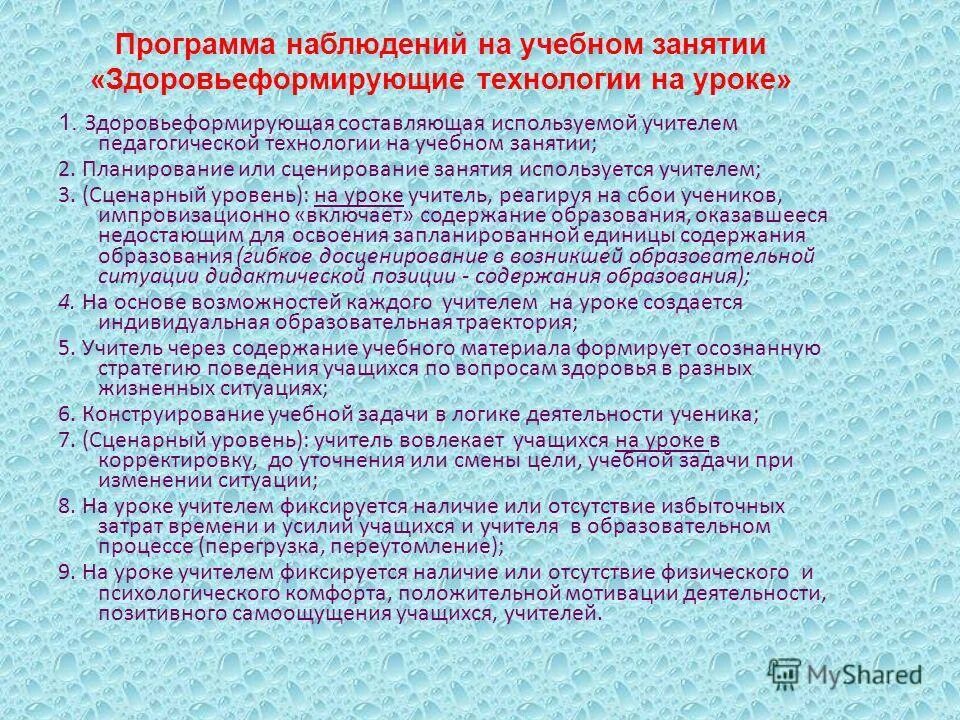 Программа наблюдений на учебном занятии «Здоровьеформирующие технологии на уроке»

1. Здоровьеформирующая составляющая используемой учителем педагогической технологии на учебном занятии;

2. Планирование или сценирование занятия используется учителем;

3. (Сценарный уровень): на уроке учитель, реагируя на сбои учеников, импровизационно «включает» содержание образования, оказавшееся недостающим для освоения запланированной единицы содержания образования (гибкое досценирование в возникшей образовательной ситуации дидактической позиции - содержания образования);

4. На основе возможностей каждого учителем на уроке создается индивидуальная образовательная траектория;

5. Учитель через содержание учебного материала формирует осознанную стратегию поведения учащихся по вопросам здоровья в разных жизненных ситуациях;

6. Конструирование учебной задачи в логике деятельности ученика;

7. (Сценарный уровень): учитель вовлекает учащихся на уроке в корректировку, до уточнения или смены цели, учебной задачи при изменении ситуации;

8. На уроке учителем фиксируется наличие или отсутствие избыточных затрат времени и усилий учащихся и учителя в образовательном процессе (перегрузка, переутомление);

9. На уроке учителем фиксируется наличие или отсутствие физического и психологического комфорта, положительной мотивации деятельности, позитивного самоощущения учащихся, учителей.

MyShared